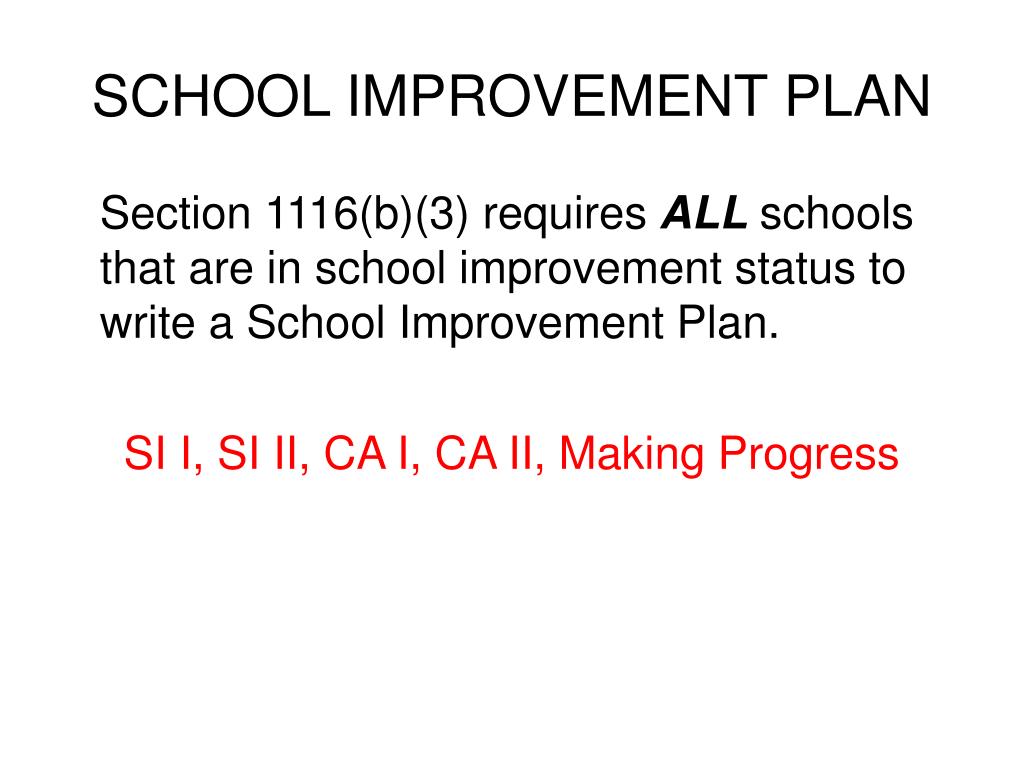 SCHOOL IMPROVEMENT PLAN

Section 1116(b)(3) requires ALL schools that are in school improvement status to write a School Improvement Plan.

SI I, SI II, CA I, CA II, Making Progress